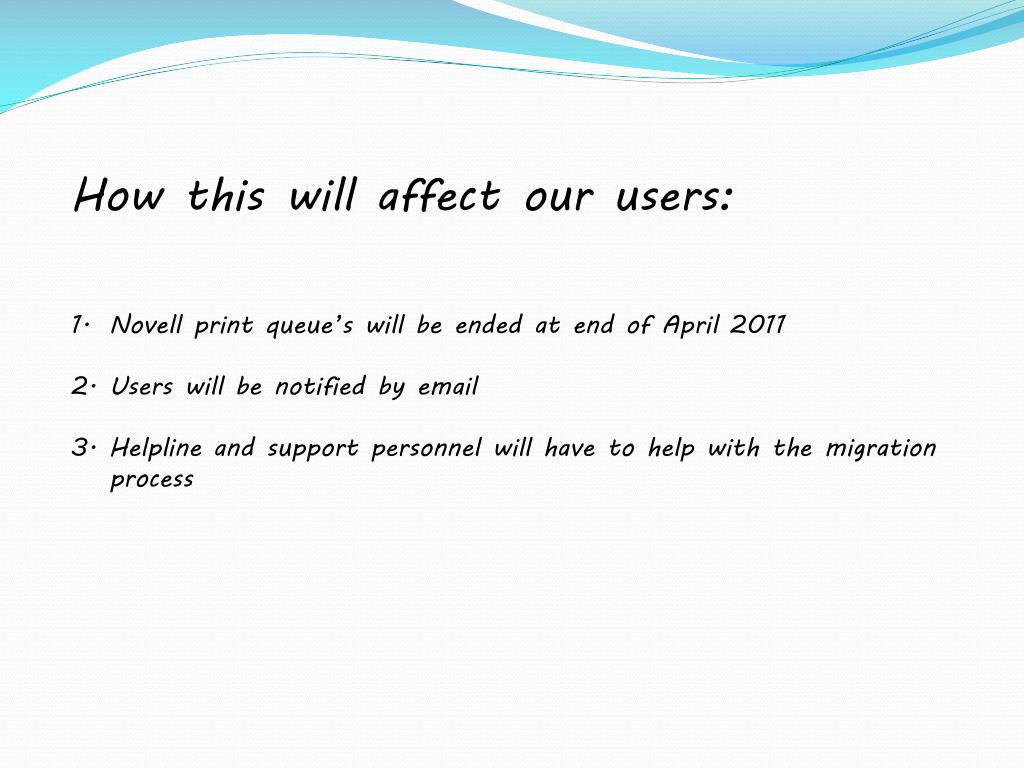 How this will affect our users:

1. Novell print queue's will be ended at end of April 2011

2. Users will be notified by email

3. Helpline and support personnel will have to help with the migration process